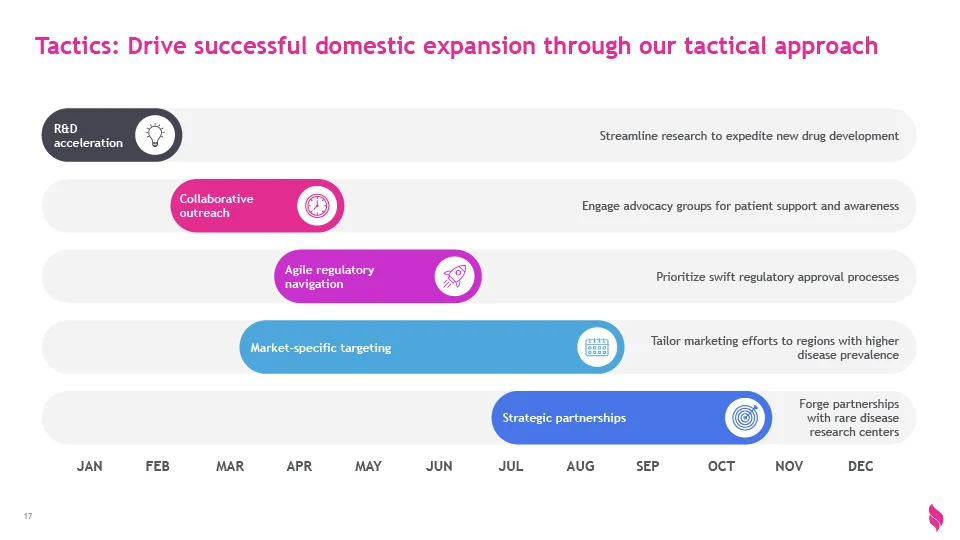 Tactics: Drive successful domestic expansion through our tactical approach

R&D acceleration

Streamline research to expedite new drug development

Collaborative outreach

Engage advocacy groups for patient support and awareness

Agile regulatory navigation

Prioritize swift regulatory approval processes

Market-specific targeting

Tailor marketing efforts to regions with higher disease prevalence

Strategic partnerships

Forge partnerships with rare disease research centers

JAN FEB MAR APR MAY JUN JUL AUG SEP OCT NOV DEC

17